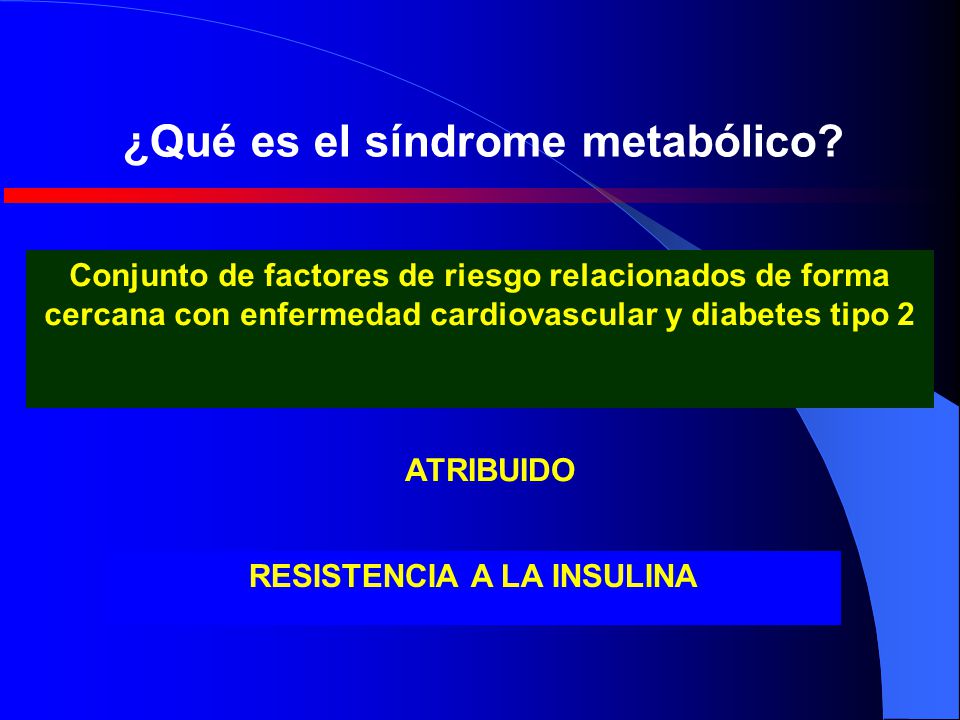 ¿Qué es el síndrome metabólico?

Conjunto de factores de riesgo relacionados de forma cercana con enfermedad cardiovascular y diabetes tipo 2

ATRIBUIDO

RESISTENCIA A LA INSULINA